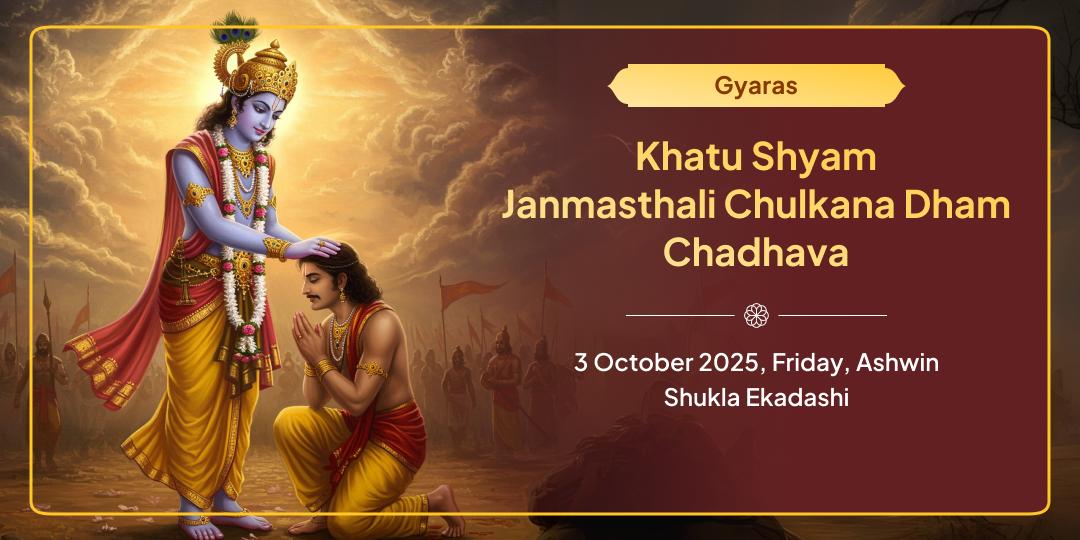 Gyaras

Khatu Shyam
Janmasthali Chulkana Dham
Chadhava

3 October 2025, Friday, Ashwin
Shukla Ekadashi